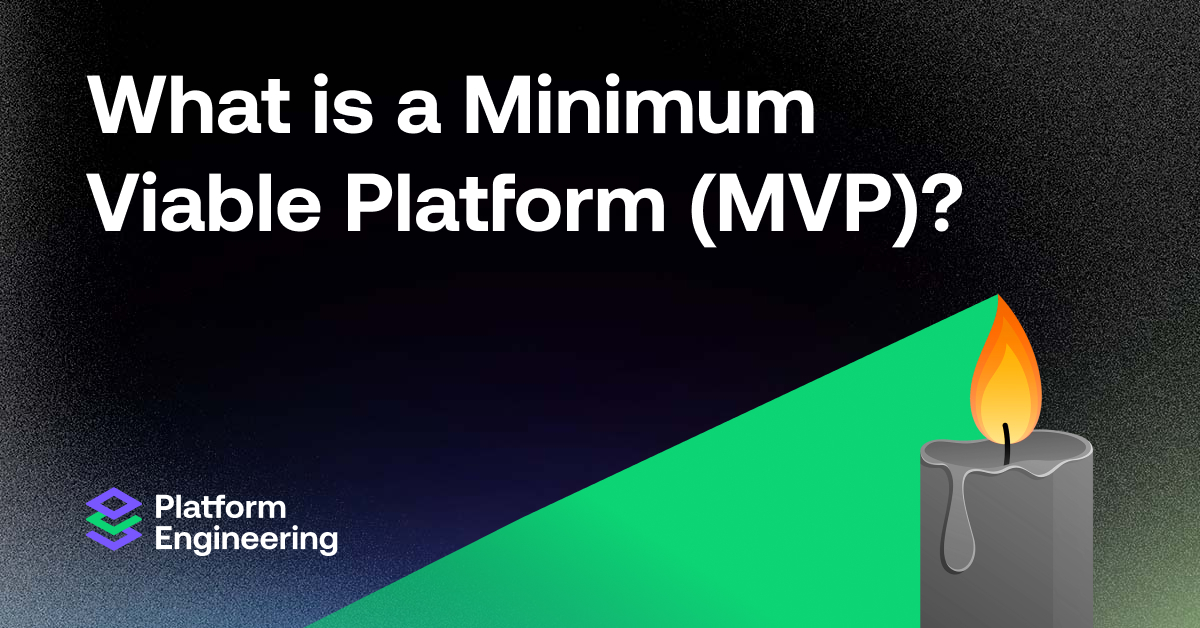 What is a Minimum Viable Platform (MVP)?

Platform Engineering